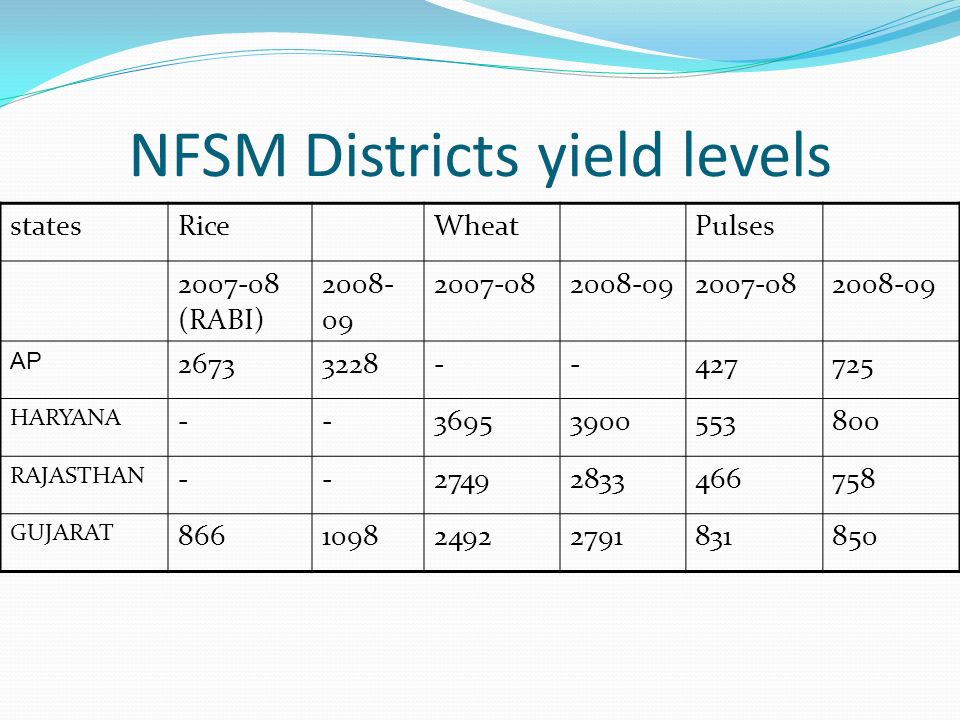 NFSM Districts yield levels

| states | Rice | | Wheat | | Pulses | |
|---|---|---|---|---|---|---|
| | 2007-08 (RABI) | 2008-09 | 2007-08 | 2008-09 | 2007-08 | 2008-09 |
| AP | 2673 | 3228 | - | - | 427 | 725 |
| HARYANA | - | - | 3695 | 3900 | 553 | 800 |
| RAJASTHAN | - | - | 2749 | 2833 | 466 | 758 |
| GUJARAT | 866 | 1098 | 2492 | 2791 | 831 | 850 |